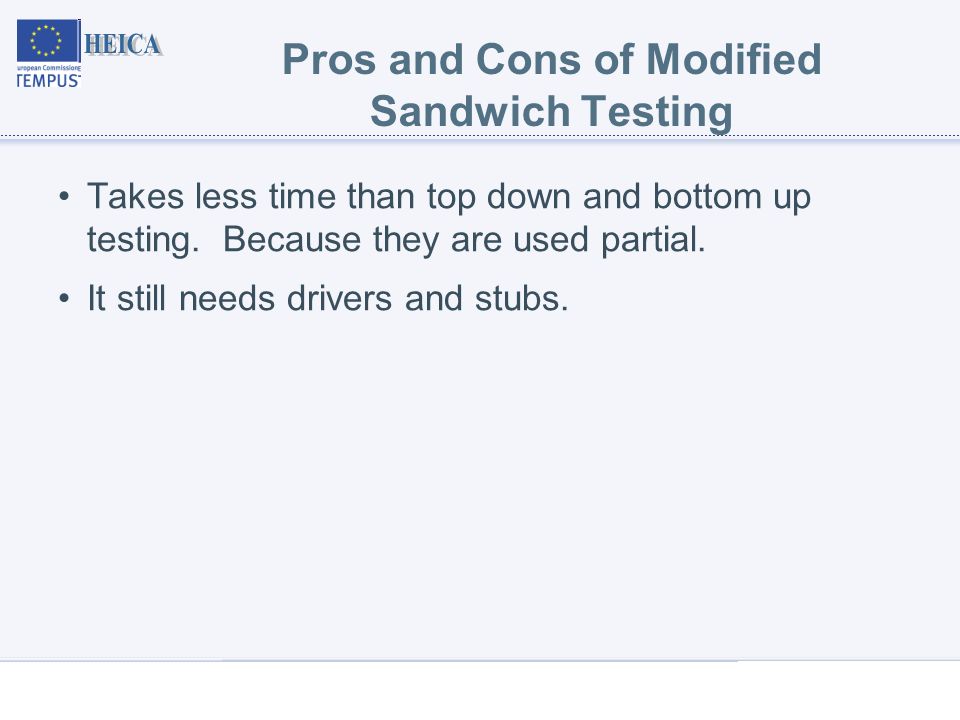 HEICA
uropean Commission
TEMPUS

Pros and Cons of Modified Sandwich Testing

• Takes less time than top down and bottom up testing. Because they are used partial.

• It still needs drivers and stubs.